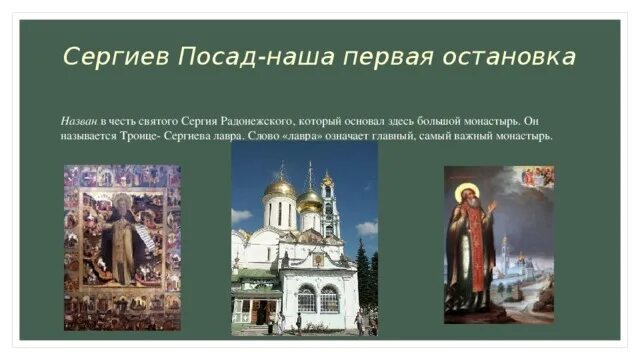 Сергиев Посад-наша первая остановка

Назван в честь святого Сергия Радонежского, который основал здесь большой монастырь. Он называется Троице- Сергиева лавра. Слово «лавра» означает главный, самый важный монастырь.